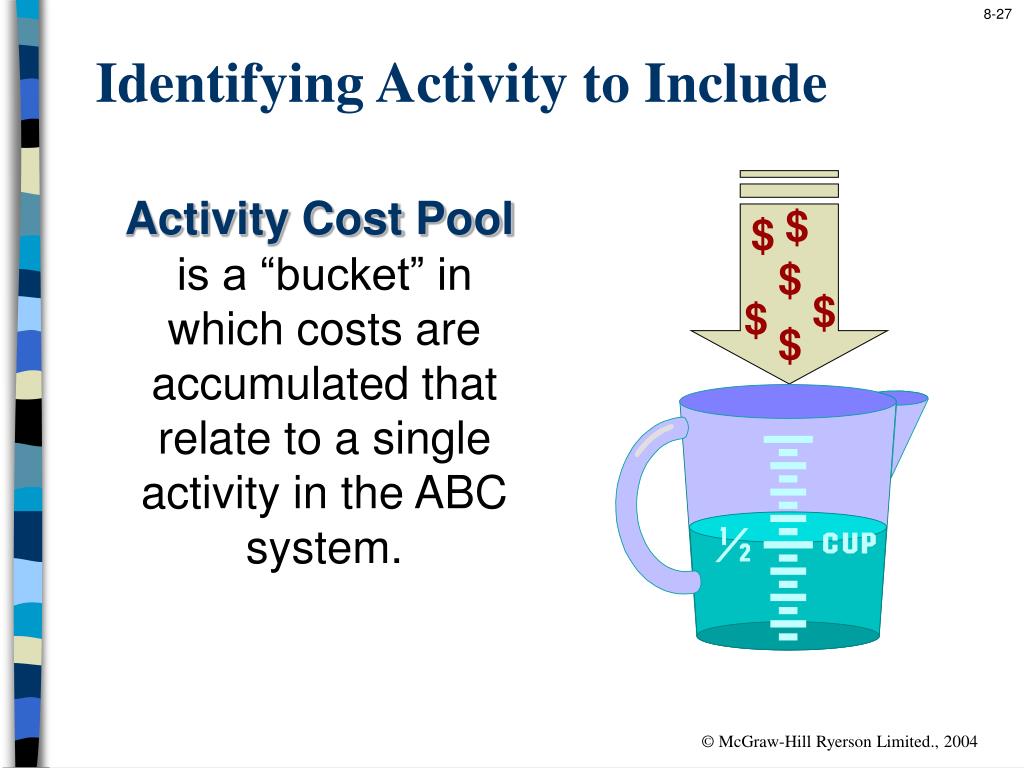 8-27

Identifying Activity to Include

Activity Cost Pool is a “bucket” in which costs are accumulated that relate to a single activity in the ABC system.

$ $ $ $ $ $

½ CUP

© McGraw-Hill Ryerson Limited., 2004